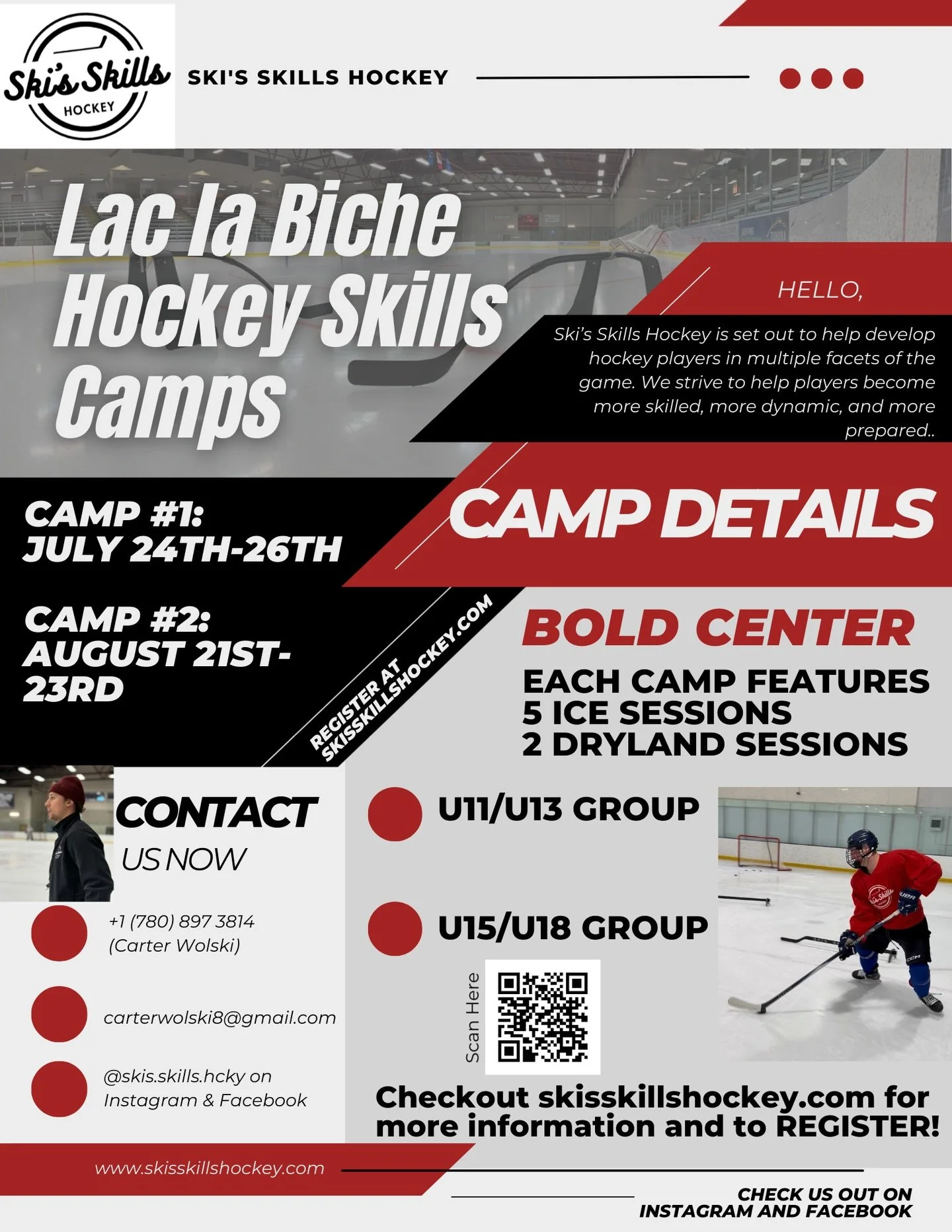 Ski's Skills HOCKEY

SKI'S SKILLS HOCKEY

Lac la Biche Hockey Skills Camps

HELLO,

Ski's Skills Hockey is set out to help develop hockey players in multiple facets of the game. We strive to help players become more skilled, more dynamic, and more prepared..

CAMP #1: JULY 24TH-26TH

CAMP #2: AUGUST 21ST-23RD

CAMP DETAILS

REGISTER AT SKISSKILLSHOCKEY.COM

BOLD CENTER

EACH CAMP FEATURES
5 ICE SESSIONS
2 DRYLAND SESSIONS

CONTACT US NOW

+1 (780) 897 3814 (Carter Wolski)

carterwolski8@gmail.com

@skis.skills.hcky on Instagram & Facebook

U11/U13 GROUP

U15/U18 GROUP

Scan Here

Checkout skisskillshockey.com for more information and to REGISTER!

www.skisskillshockey.com

CHECK US OUT ON INSTAGRAM AND FACEBOOK